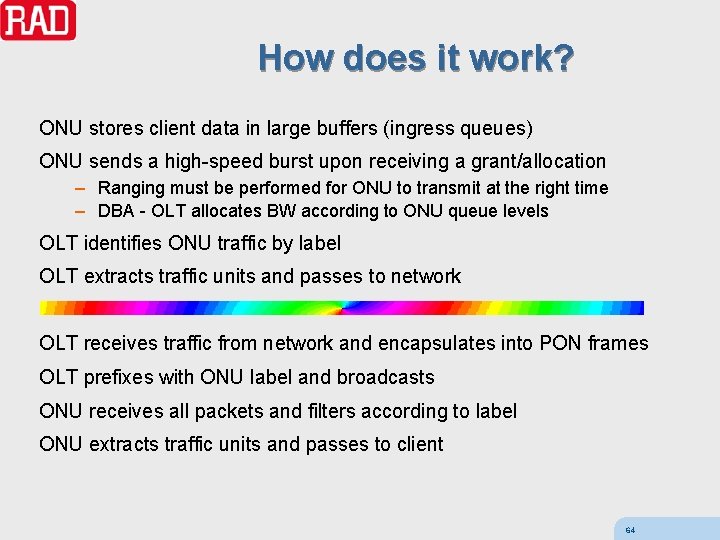 RAD

How does it work?

ONU stores client data in large buffers (ingress queues)

ONU sends a high-speed burst upon receiving a grant/allocation

– Ranging must be performed for ONU to transmit at the right time

– DBA - OLT allocates BW according to ONU queue levels

OLT identifies ONU traffic by label

OLT extracts traffic units and passes to network

OLT receives traffic from network and encapsulates into PON frames

OLT prefixes with ONU label and broadcasts

ONU receives all packets and filters according to label

ONU extracts traffic units and passes to client

64